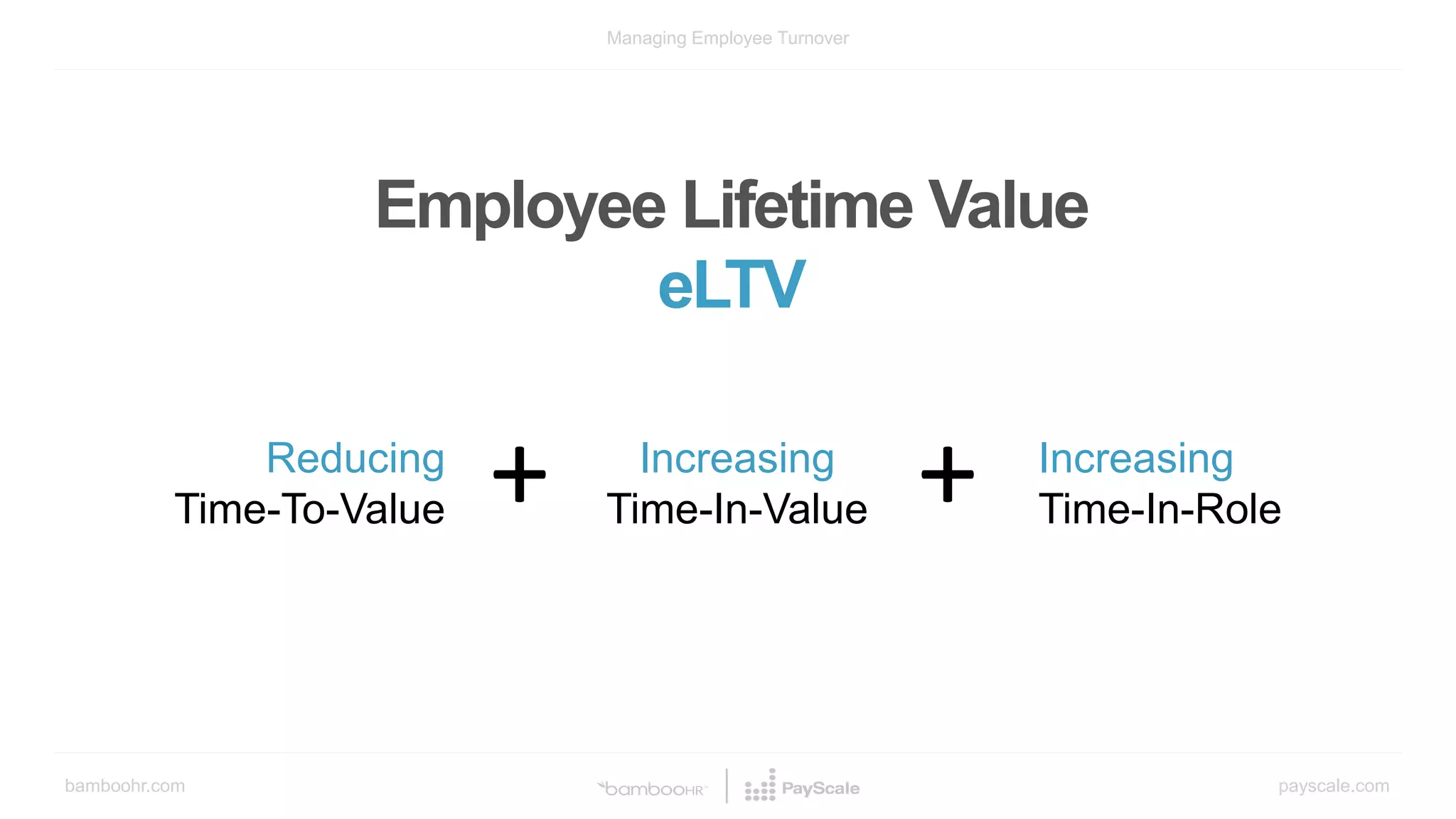 Managing Employee Turnover

Employee Lifetime Value
eLTV

Reducing Time-To-Value + Increasing Time-In-Value + Increasing Time-In-Role

bamboohr.com

bambooHR | PayScale

payscale.com